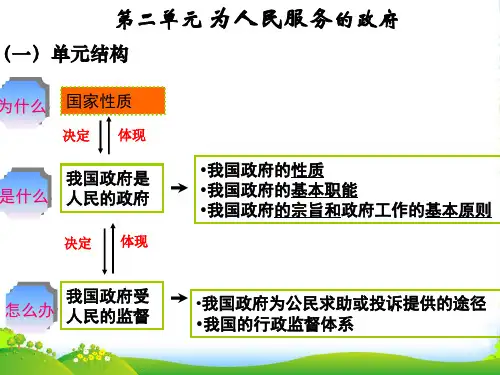 第二单元 为人民服务的政府

（一）单元结构

为什么

国家性质

决定

体现

是什么

我国政府是人民的政府

•我国政府的性质
•我国政府的基本职能
•我国政府的宗旨和政府工作的基本原则

决定

体现

怎么办

我国政府受人民的监督

•我国政府为公民求助或投诉提供的途径
•我国的行政监督体系